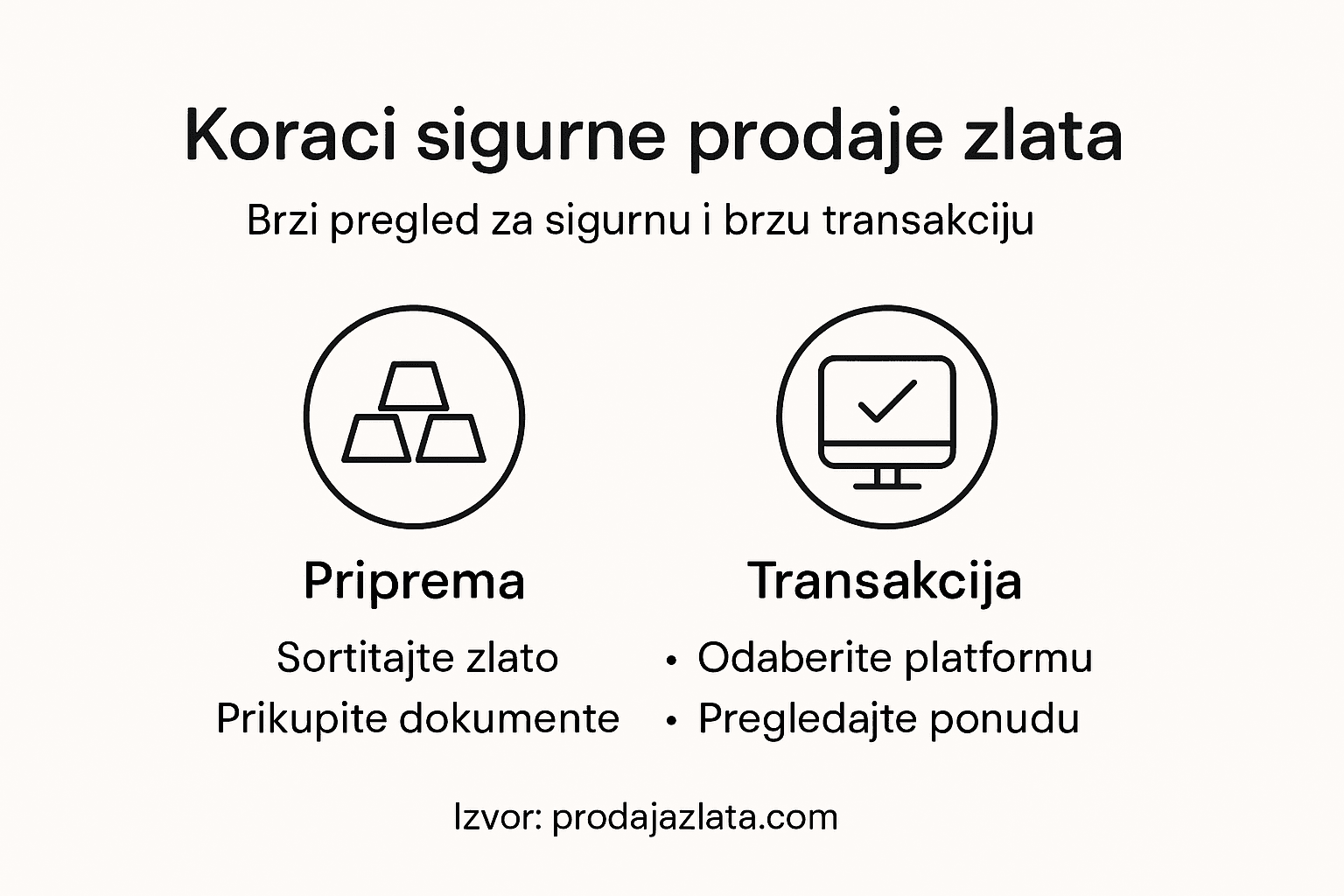 Koraci sigurne prodaje zlata

Brzi pregled za sigurnu i brzu transakciju

Priprema

Sortitajte zlato
Prikupite dokumente

Transakcija

• Odaberite platformu
• Pregledajte ponudu

Izvor: prodajazlata.com